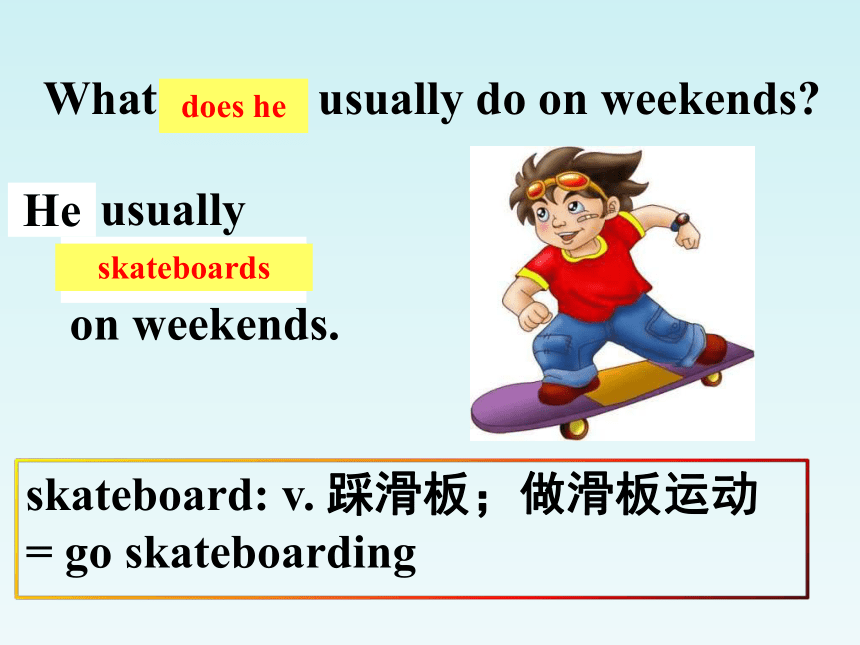 What does he usually do on weekends?

He usually skateboards on weekends.

skateboard: v. 踩滑板；做滑板运动
= go skateboarding